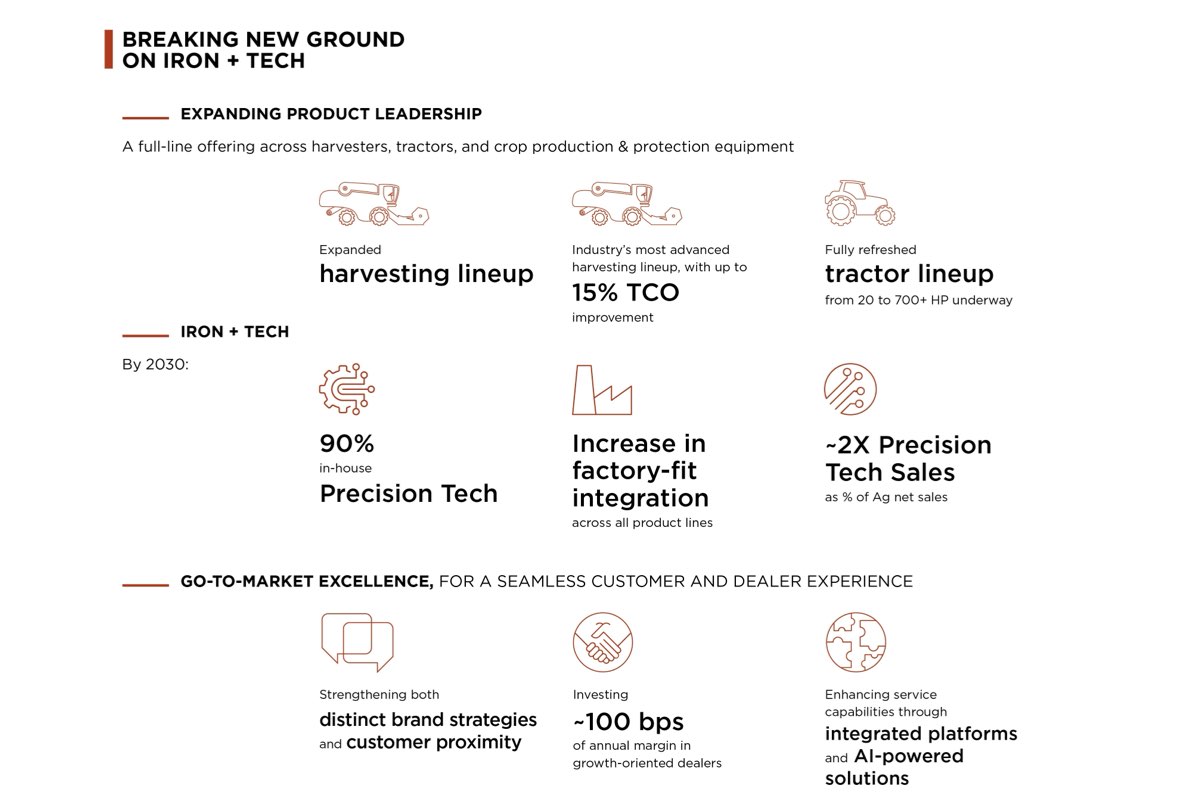 BREAKING NEW GROUND ON IRON + TECH

EXPANDING PRODUCT LEADERSHIP

A full-line offering across harvesters, tractors, and crop production & protection equipment

Expanded
harvesting lineup

Industry's most advanced harvesting lineup, with up to
15% TCO
improvement

Fully refreshed
tractor lineup
from 20 to 700+ HP underway

IRON + TECH

By 2030:

90%
in-house
Precision Tech

Increase in factory-fit integration
across all product lines

~2X Precision Tech Sales
as % of Ag net sales

GO-TO-MARKET EXCELLENCE, FOR A SEAMLESS CUSTOMER AND DEALER EXPERIENCE

Strengthening both
distinct brand strategies and customer proximity

Investing
~100 bps
of annual margin in growth-oriented dealers

Enhancing service capabilities through
integrated platforms and AI-powered solutions